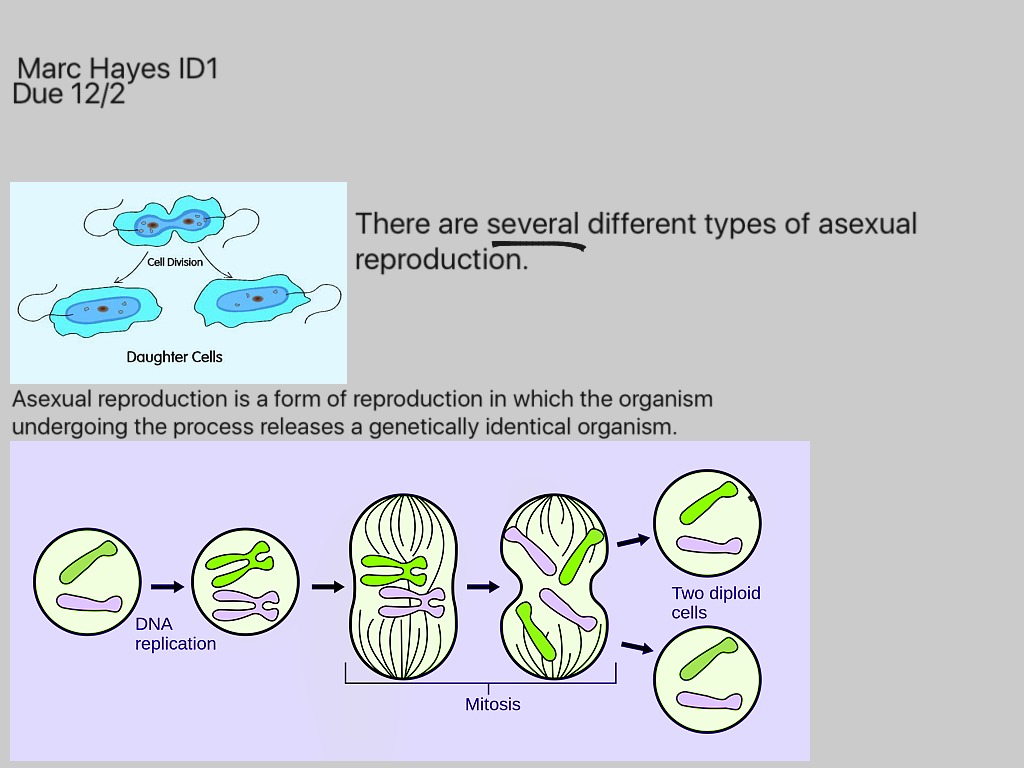 Marc Hayes ID1
Due 12/2

Cell Division

Daughter Cells

There are several different types of asexual reproduction.

Asexual reproduction is a form of reproduction in which the organism undergoing the process releases a genetically identical organism.

DNA replication

Mitosis

Two diploid cells